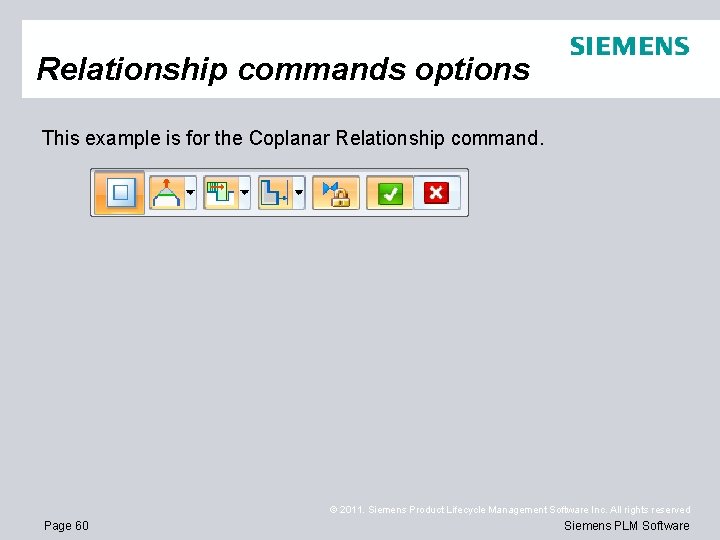 SIEMENS

Relationship commands options

This example is for the Coplanar Relationship command.

© 2011. Siemens Product Lifecycle Management Software Inc. All rights reserved

Page 60

Siemens PLM Software